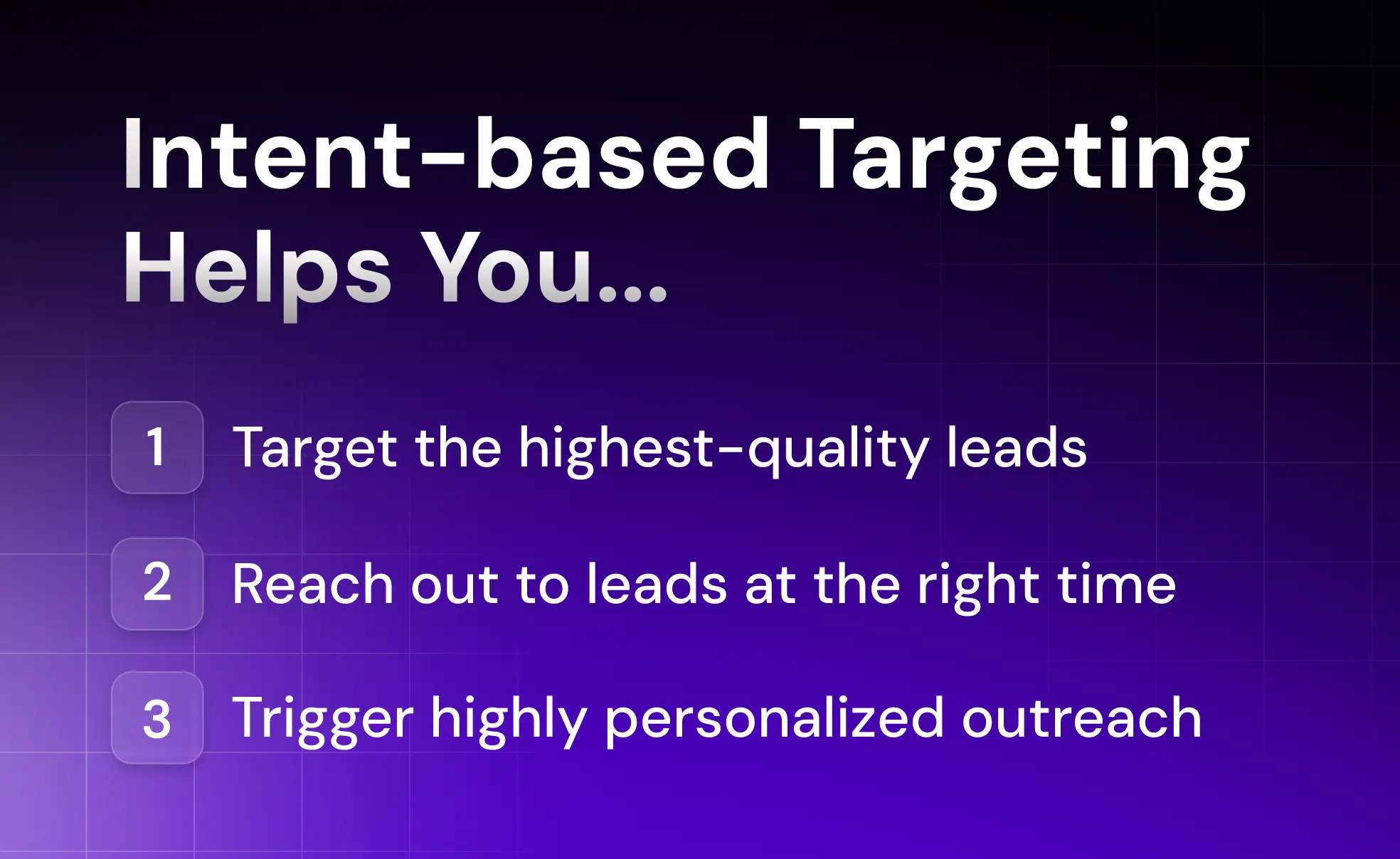 Intent-based Targeting Helps You...

1 Target the highest-quality leads

2 Reach out to leads at the right time

3 Trigger highly personalized outreach